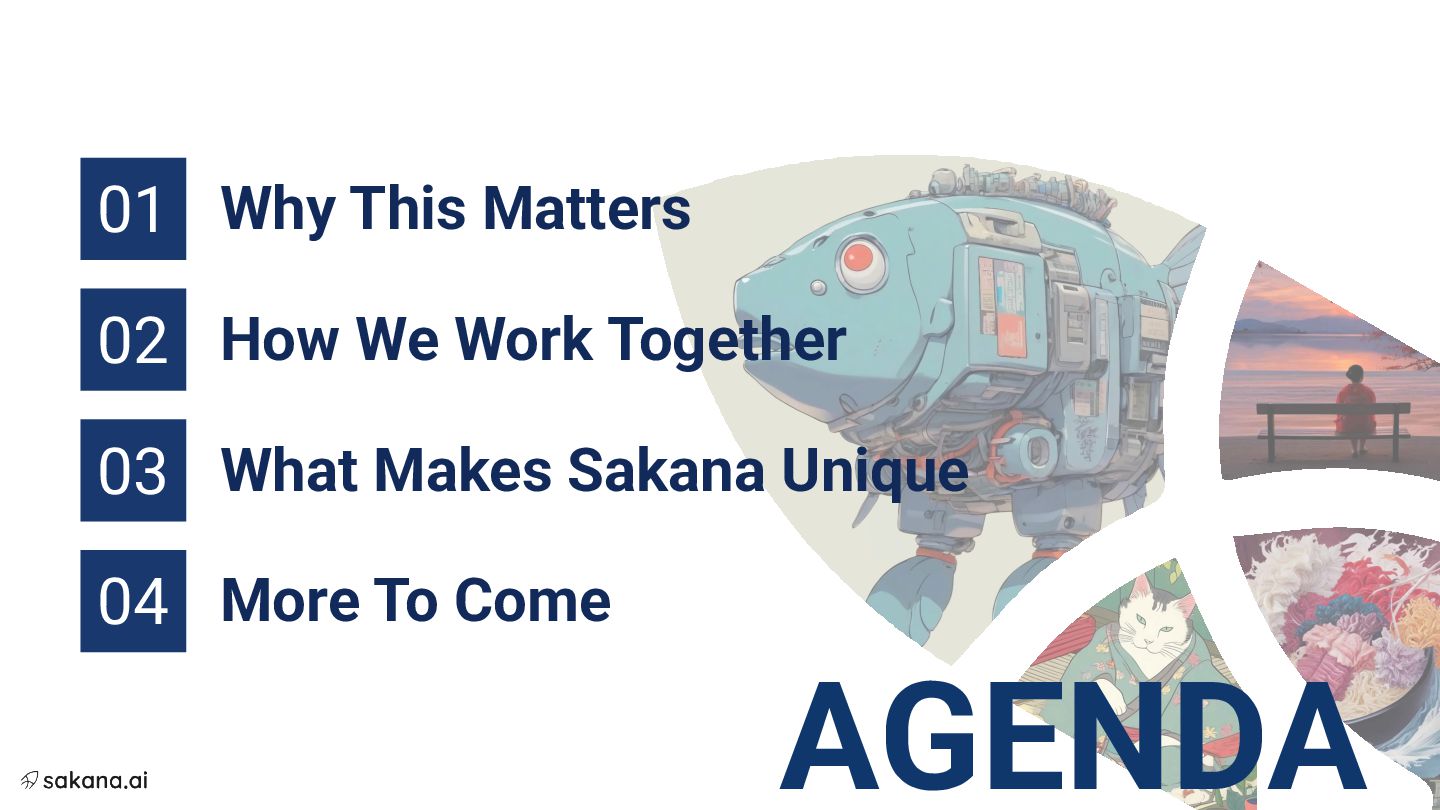 01 Why This Matters

02 How We Work Together

03 What Makes Sakana Unique

04 More To Come

AGENDA

sakana.ai